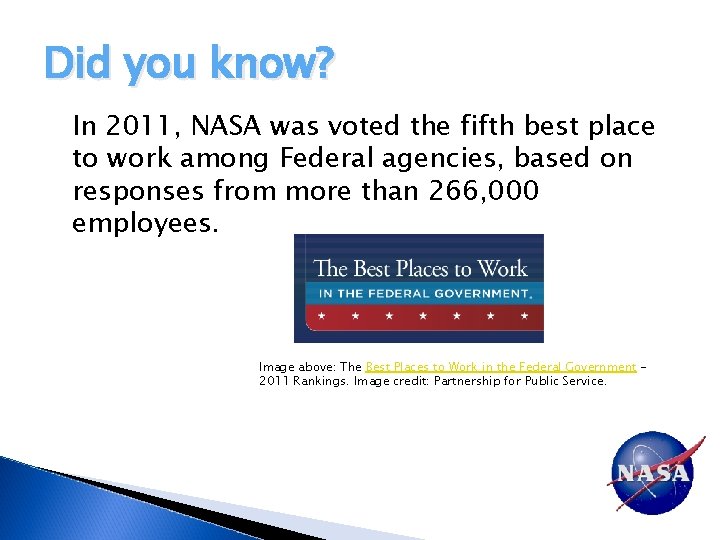 Did you know?

In 2011, NASA was voted the fifth best place to work among Federal agencies, based on responses from more than 266,000 employees.

The Best Places to Work
IN THE FEDERAL GOVERNMENT.

Image above: The Best Places to Work in the Federal Government – 2011 Rankings. Image credit: Partnership for Public Service.

NASA